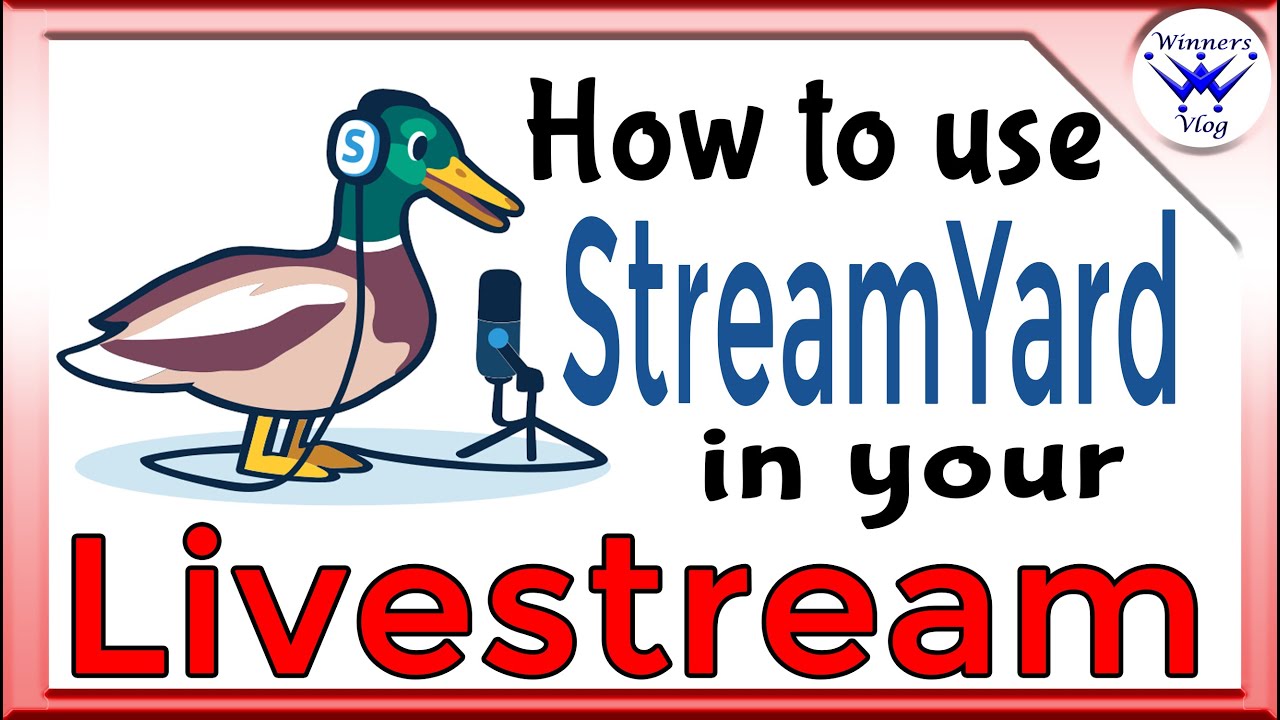 Winners
Vlog

S

How to use
StreamYard
in your
Livestream